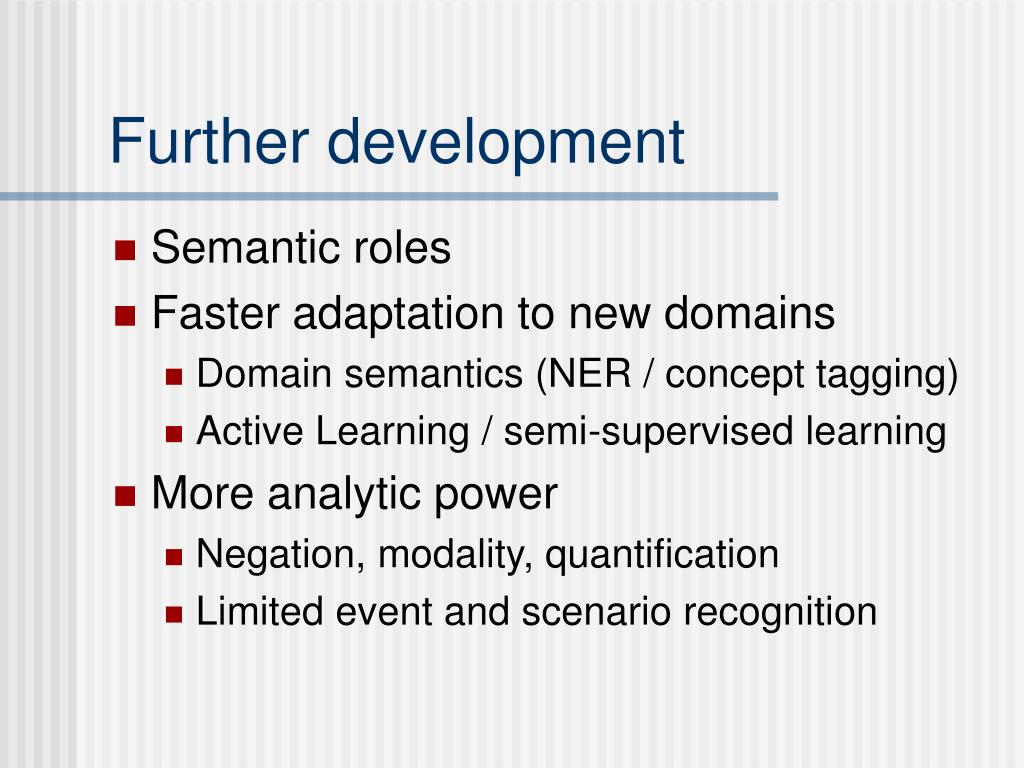 Further development

- Semantic roles
- Faster adaptation to new domains
  - Domain semantics (NER / concept tagging)
  - Active Learning / semi-supervised learning
- More analytic power
  - Negation, modality, quantification
  - Limited event and scenario recognition